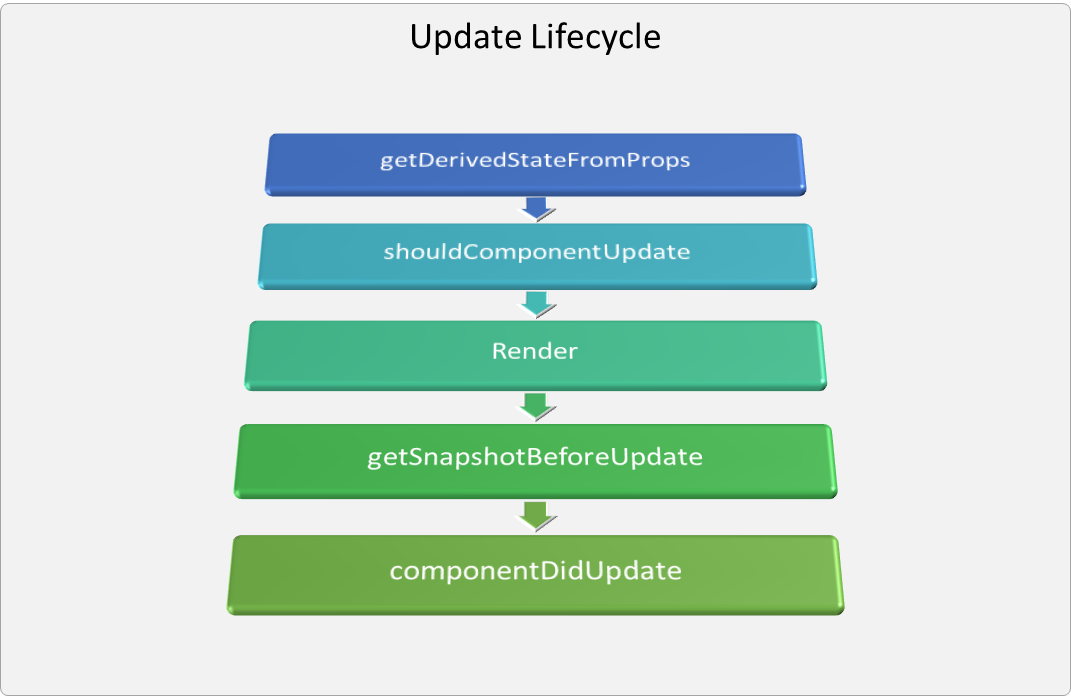 Update Lifecycle

getDerivedStateFromProps

shouldComponentUpdate

Render

getSnapshotBeforeUpdate

componentDidUpdate